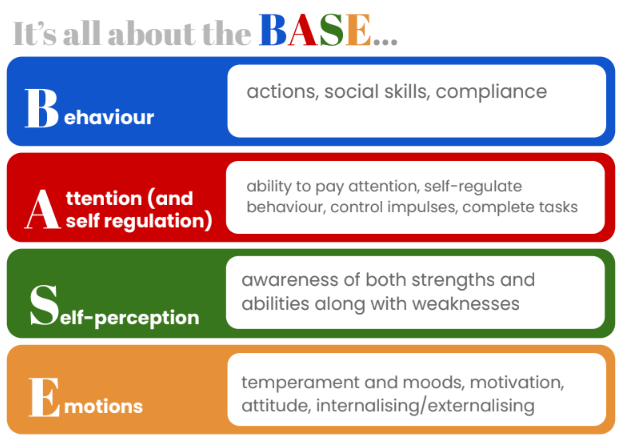 It's all about the BASE...

Behaviour

actions, social skills, compliance

Attention (and self regulation)

ability to pay attention, self-regulate behaviour, control impulses, complete tasks

Self-perception

awareness of both strengths and abilities along with weaknesses

Emotions

temperament and moods, motivation, attitude, internalising/externalising